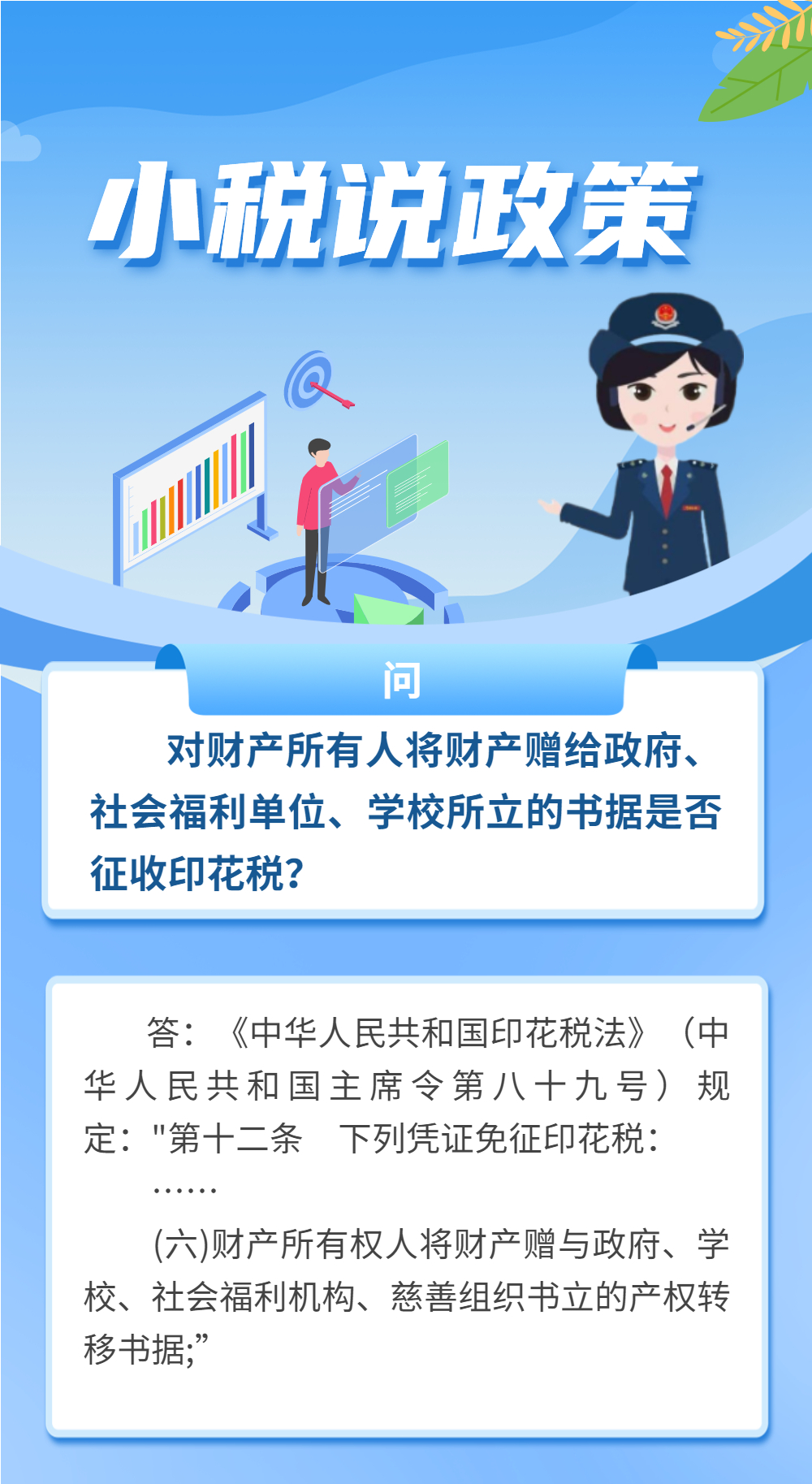 小税说政策

问

对财产所有人将财产赠给政府、社会福利单位、学校所立的书据是否征收印花税？

答：《中华人民共和国印花税法》（中华人民共和国主席令第八十九号）规定："第十二条　下列凭证免征印花税：

……

(六)财产所有权人将财产赠与政府、学校、社会福利机构、慈善组织书立的产权转移书据;”